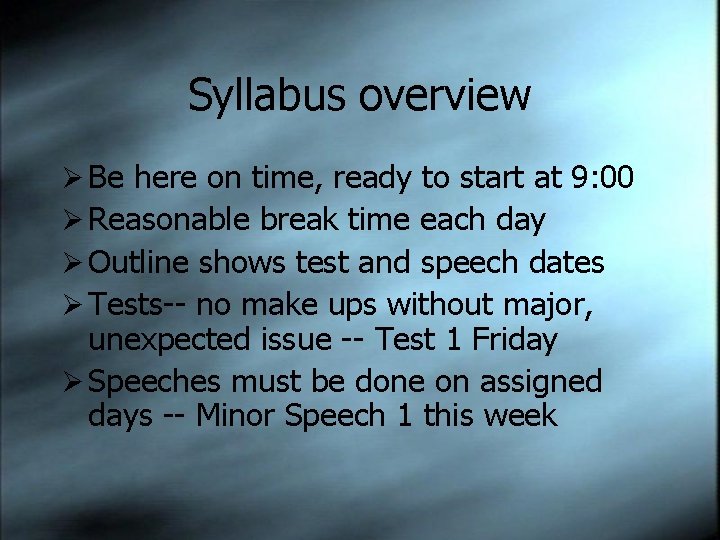 Syllabus overview

➢ Be here on time, ready to start at 9:00
➢ Reasonable break time each day
➢ Outline shows test and speech dates
➢ Tests-- no make ups without major, unexpected issue -- Test 1 Friday
➢ Speeches must be done on assigned days -- Minor Speech 1 this week